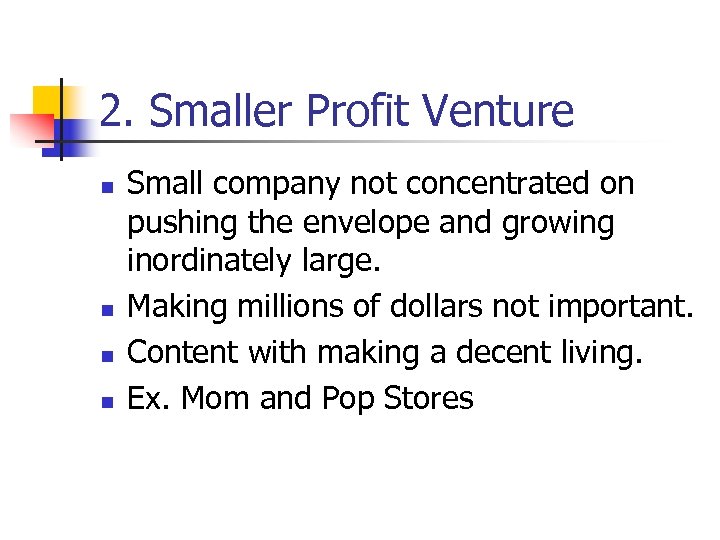 2. Smaller Profit Venture

- Small company not concentrated on pushing the envelope and growing inordinately large.
- Making millions of dollars not important.
- Content with making a decent living.
- Ex. Mom and Pop Stores